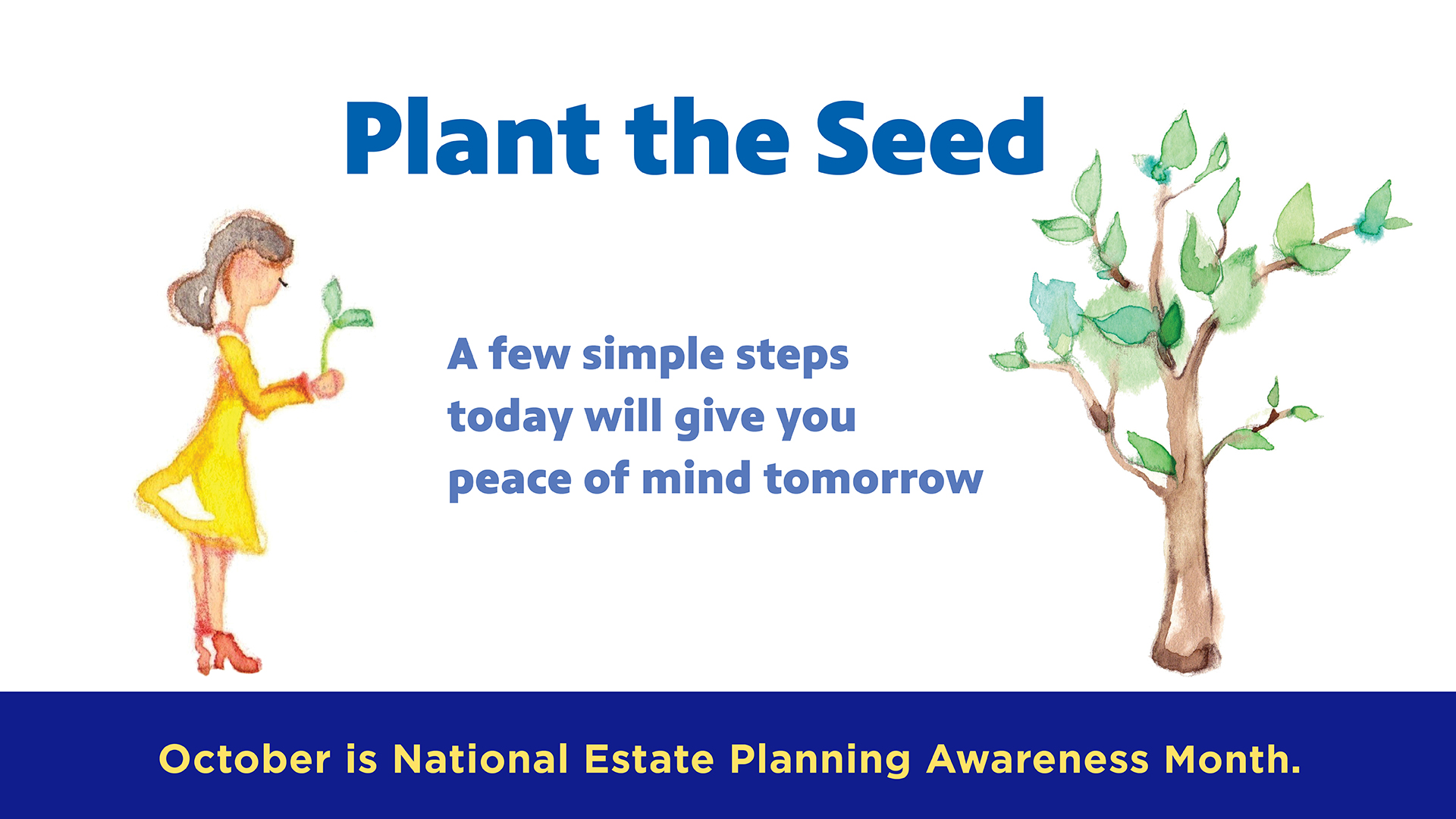 Plant the Seed

A few simple steps today will give you peace of mind tomorrow

October is National Estate Planning Awareness Month.